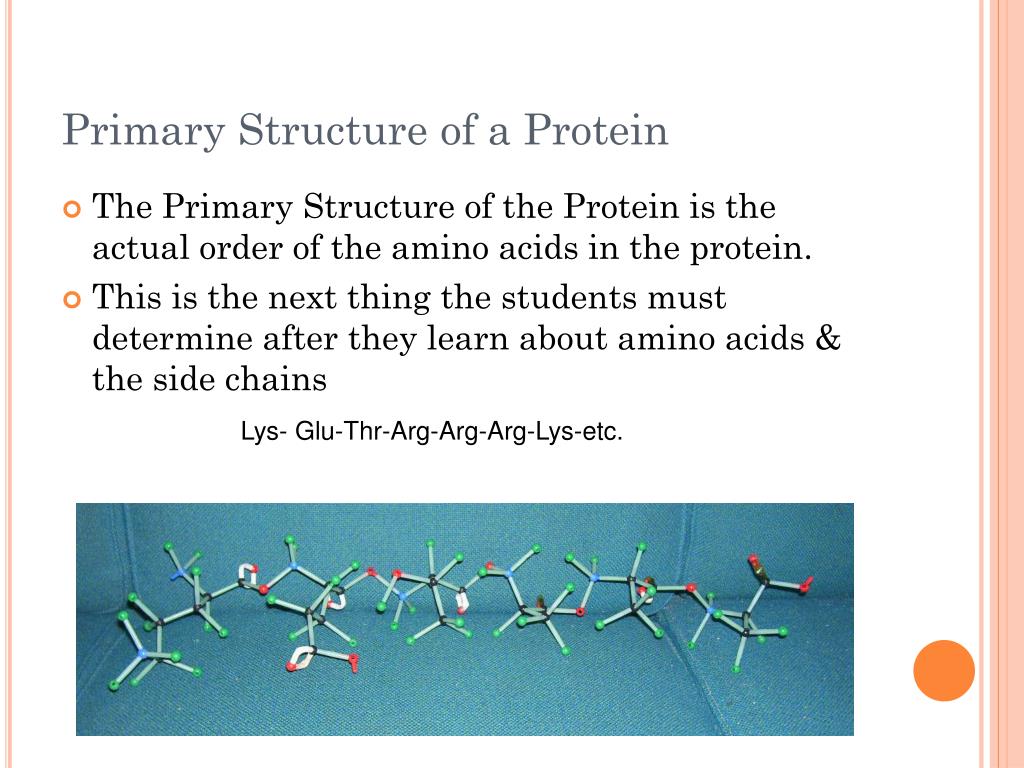 Primary Structure of a Protein

The Primary Structure of the Protein is the actual order of the amino acids in the protein.

This is the next thing the students must determine after they learn about amino acids & the side chains

Lys- Glu-Thr-Arg-Arg-Arg-Lys-etc.